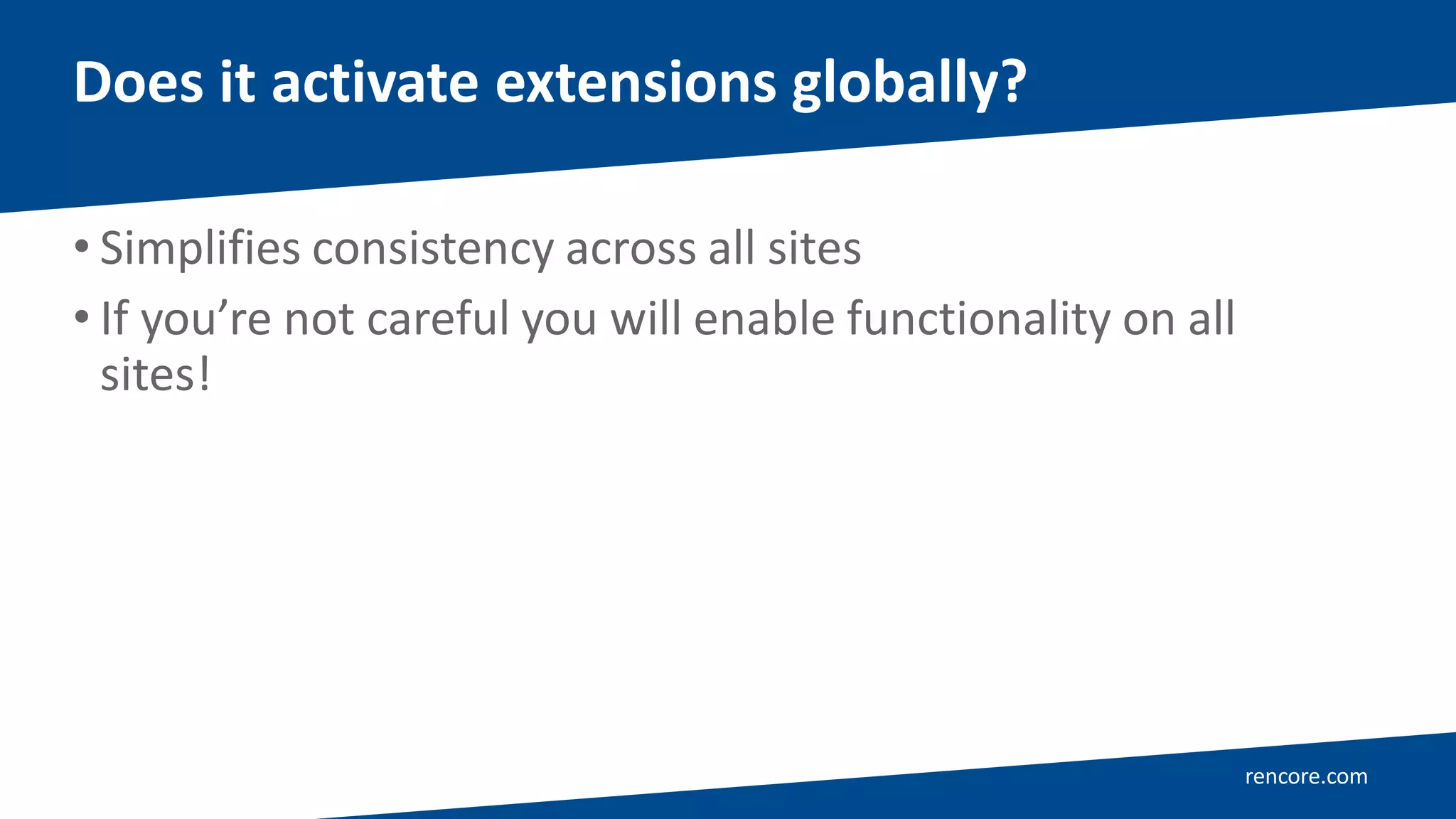 Does it activate extensions globally?

• Simplifies consistency across all sites
• If you’re not careful you will enable functionality on all sites!

rencore.com